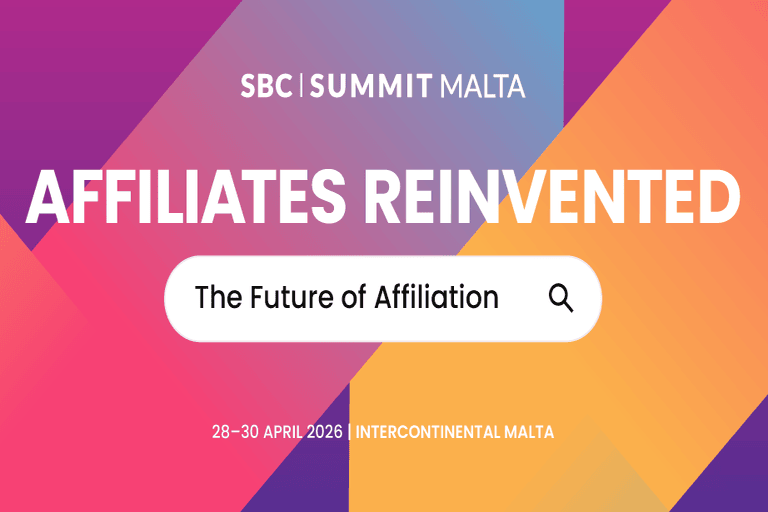 SBC | SUMMIT MALTA

AFFILIATES REINVENTED

The Future of Affiliation

28–30 APRIL 2026 | INTERCONTINENTAL MALTA